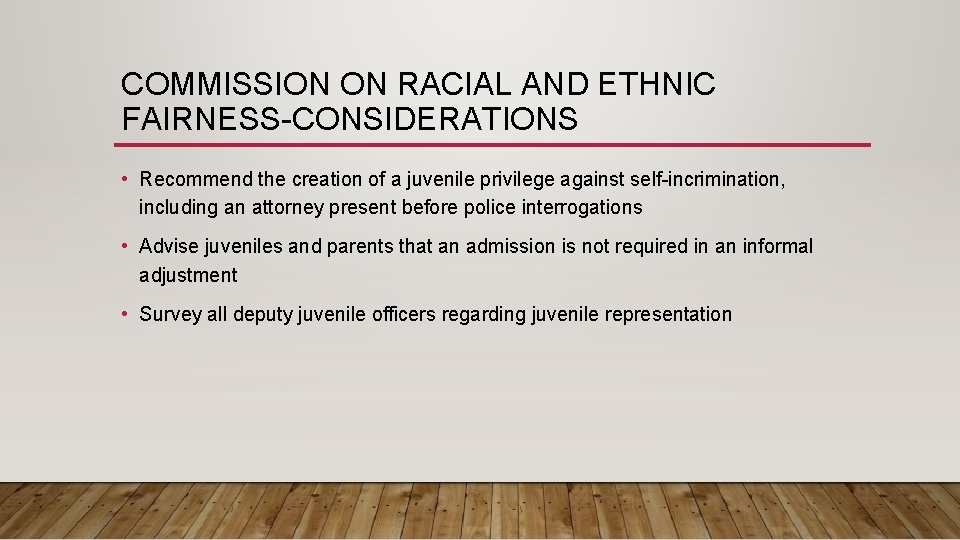 COMMISSION ON RACIAL AND ETHNIC FAIRNESS-CONSIDERATIONS

• Recommend the creation of a juvenile privilege against self-incrimination, including an attorney present before police interrogations

• Advise juveniles and parents that an admission is not required in an informal adjustment

• Survey all deputy juvenile officers regarding juvenile representation